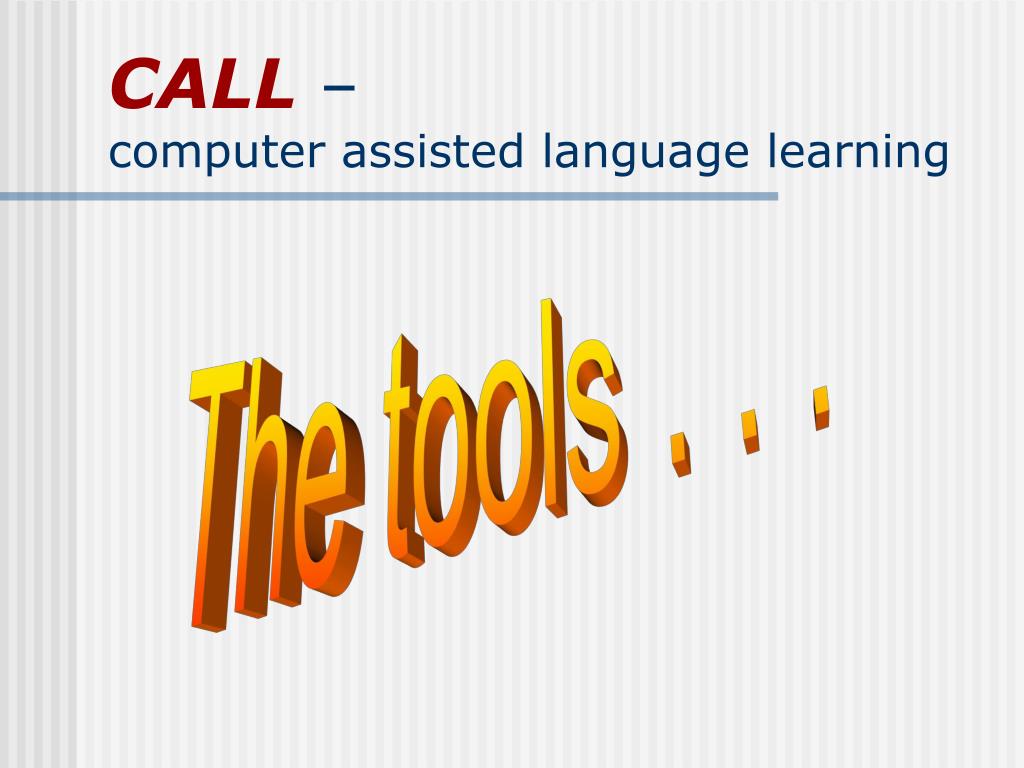 CALL –
computer assisted language learning

The tools . . .